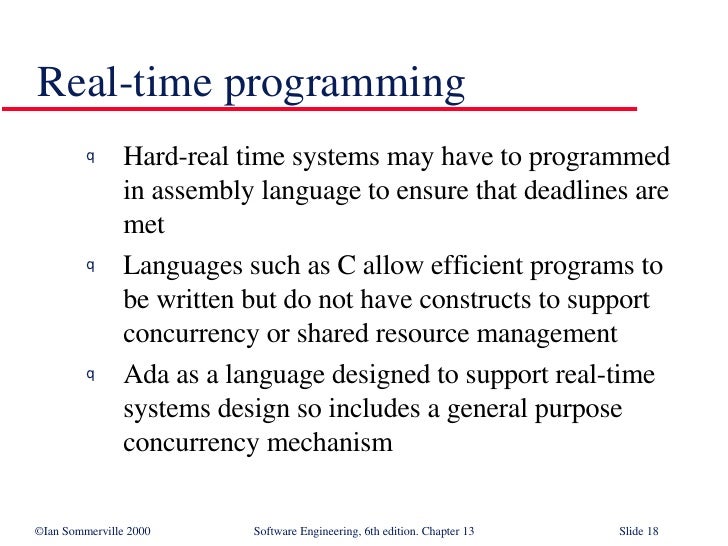 Real-time programming

q Hard-real time systems may have to programmed in assembly language to ensure that deadlines are met

q Languages such as C allow efficient programs to be written but do not have constructs to support concurrency or shared resource management

q Ada as a language designed to support real-time systems design so includes a general purpose concurrency mechanism

©Ian Sommerville 2000 Software Engineering, 6th edition. Chapter 13 Slide 18